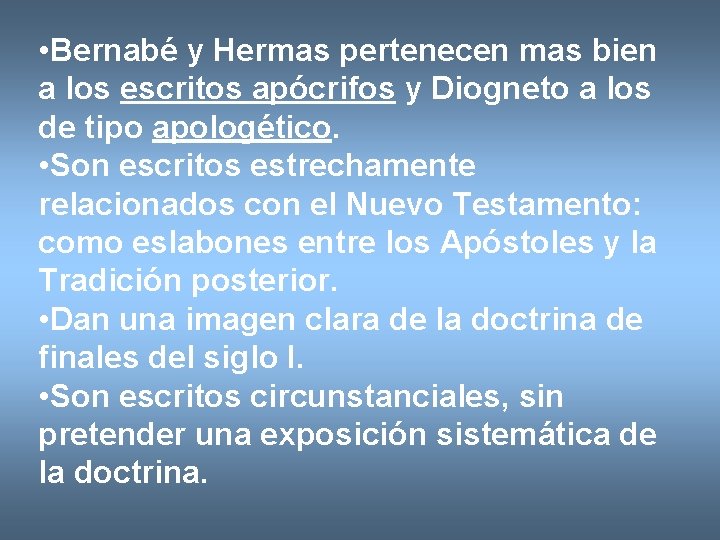 •Bernabé y Hermas pertenecen mas bien a los escritos apócrifos y Diogneto a los de tipo apologético.
•Son escritos estrechamente relacionados con el Nuevo Testamento: como eslabones entre los Apóstoles y la Tradición posterior.
•Dan una imagen clara de la doctrina de finales del siglo I.
•Son escritos circunstanciales, sin pretender una exposición sistemática de la doctrina.